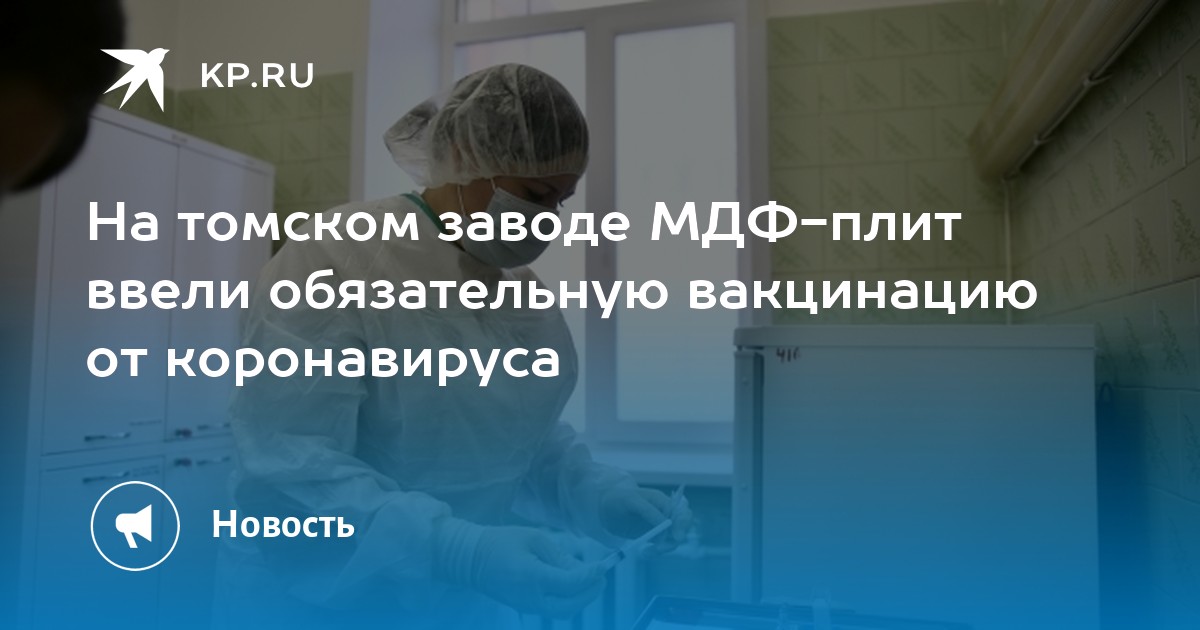 KP.RU

На томском заводе МДФ-плит ввели обязательную вакцинацию от коронавируса

Новость